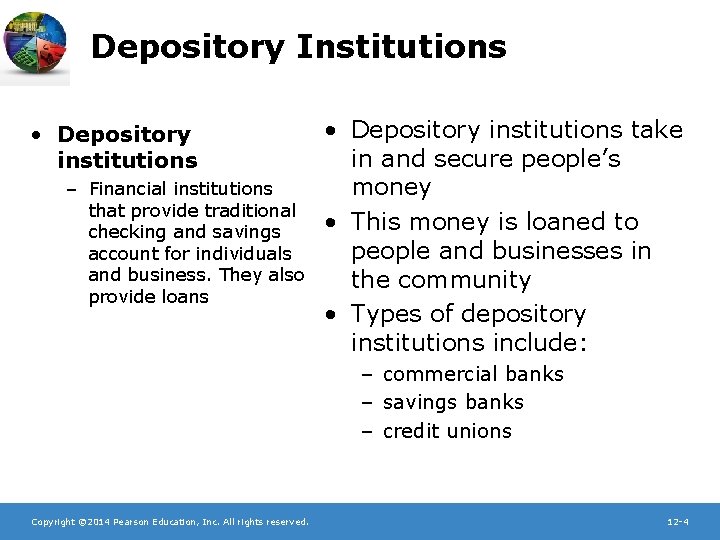 Depository Institutions

• Depository institutions
 – Financial institutions that provide traditional checking and savings account for individuals and business. They also provide loans

• Depository institutions take in and secure people's money
• This money is loaned to people and businesses in the community
• Types of depository institutions include:
 – commercial banks
 – savings banks
 – credit unions

Copyright ©2014 Pearson Education, Inc. All rights reserved.

12-4